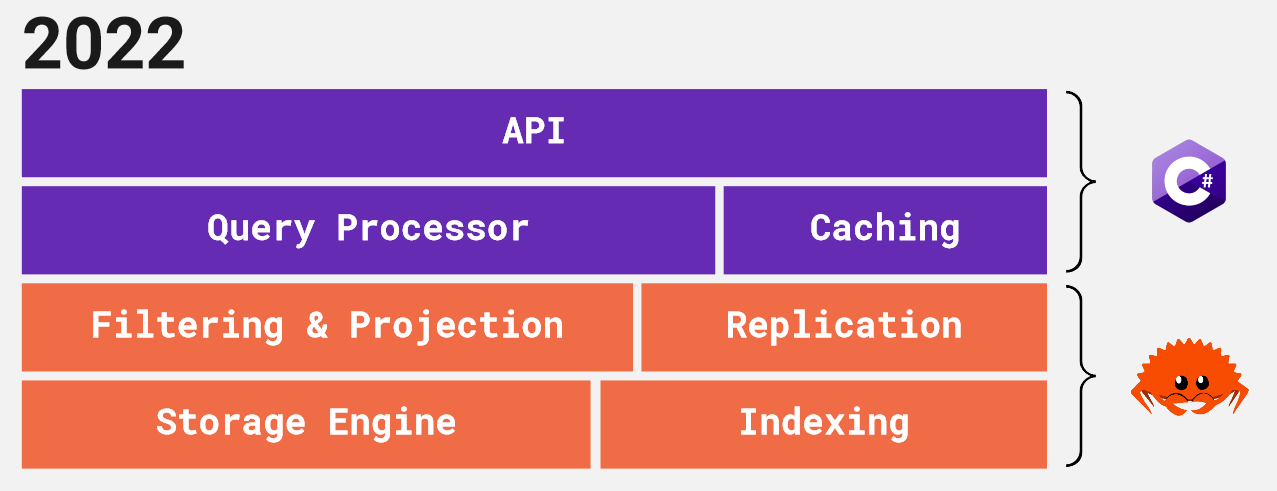 2022

API

Query Processor

Caching

Filtering & Projection

Replication

Storage Engine

Indexing

C#